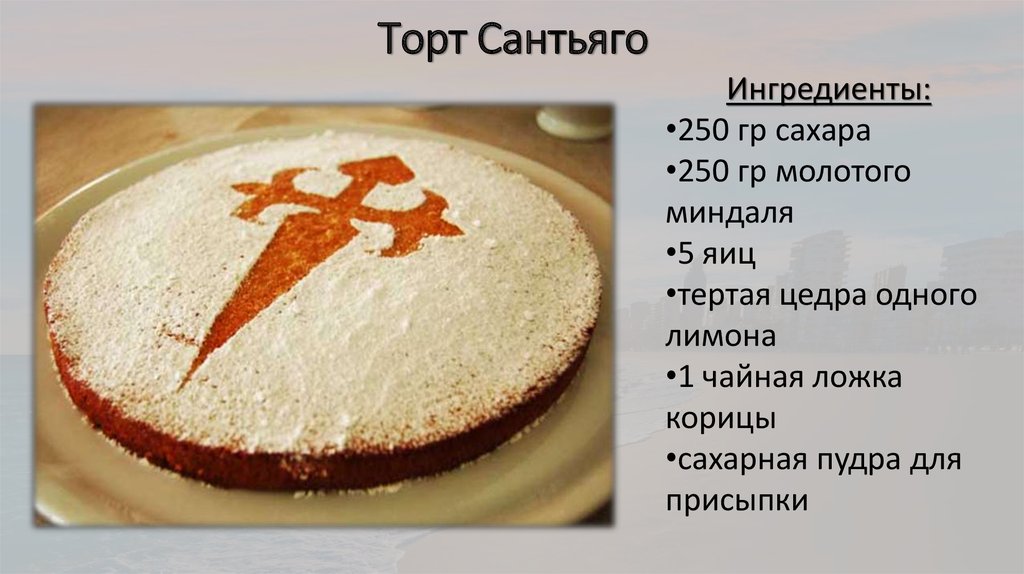 Торт Сантьяго

Ингредиенты:
•250 гр сахара
•250 гр молотого миндаля
•5 яиц
•тертая цедра одного лимона
•1 чайная ложка корицы
•сахарная пудра для присыпки